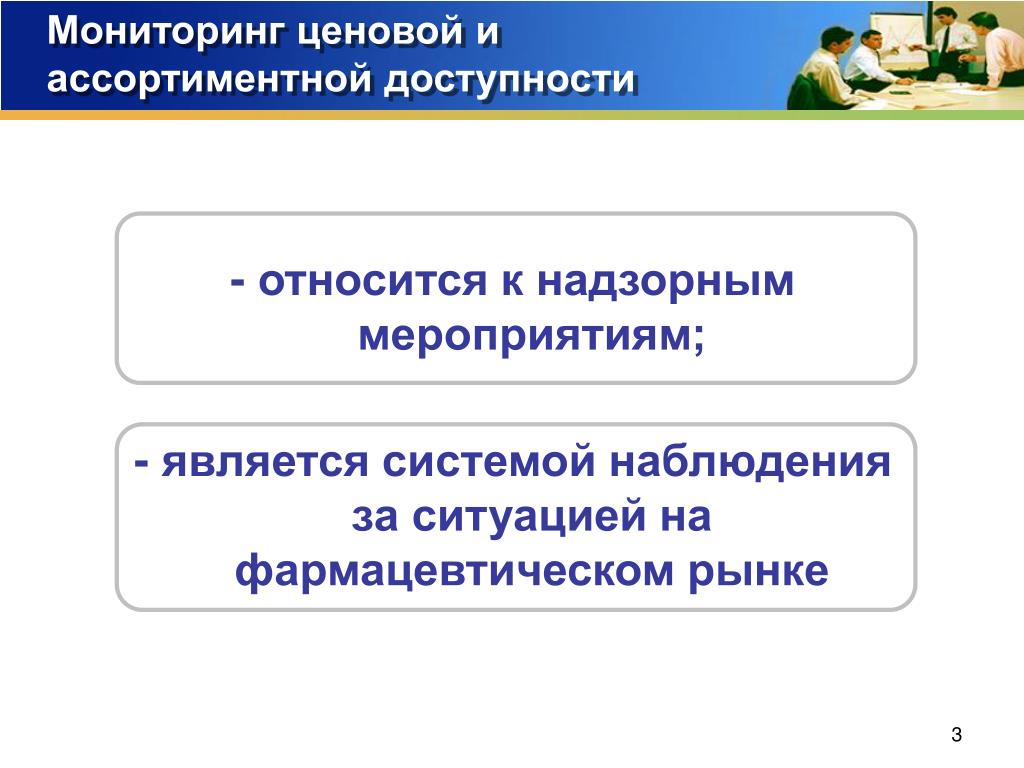 Мониторинг ценовой и ассортиментной доступности

- относится к надзорным мероприятиям;

- является системой наблюдения за ситуацией на фармацевтическом рынке

3